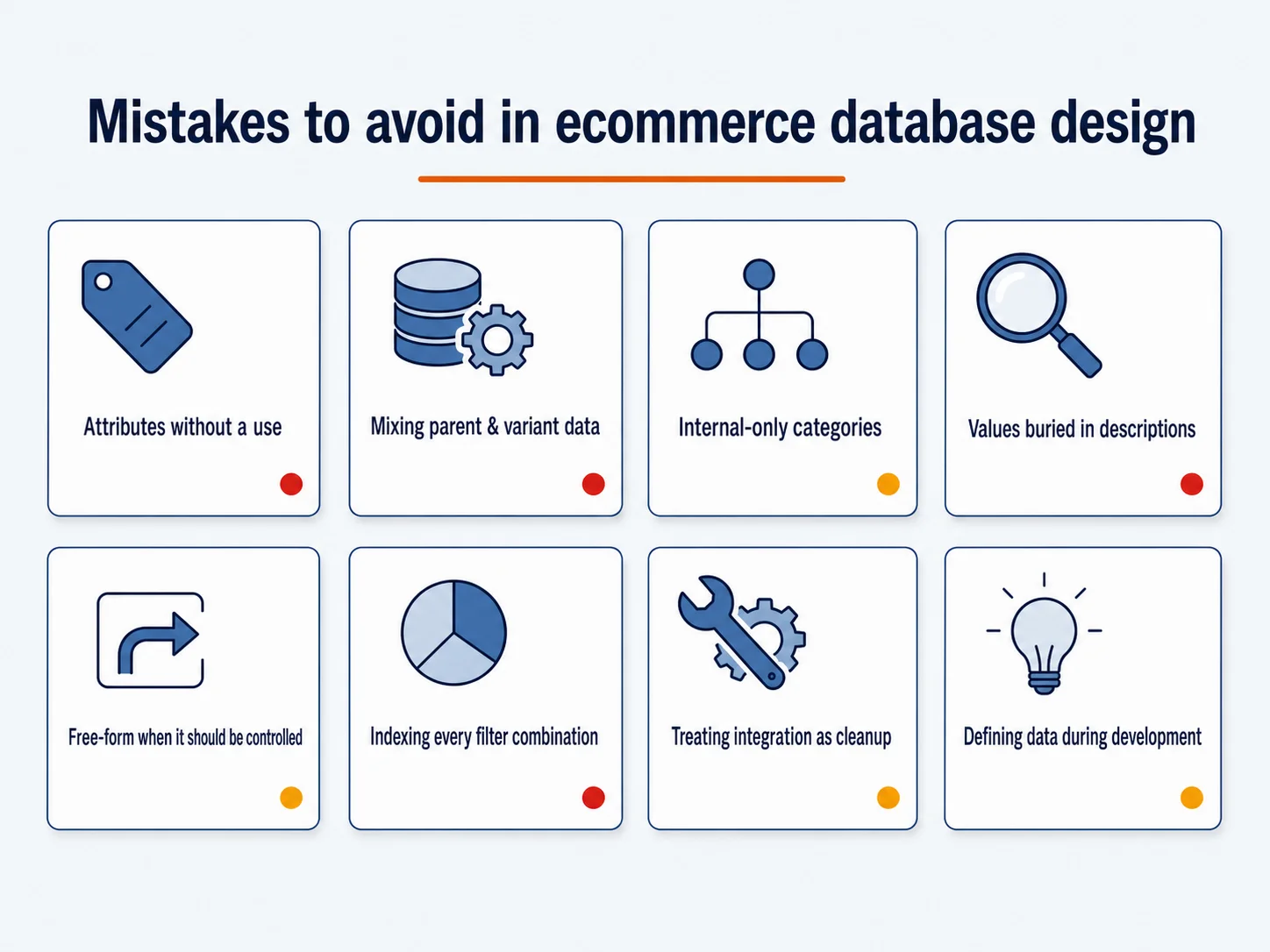 Mistakes to avoid in ecommerce database design

Attributes without a use

Mixing parent & variant data

Internal-only categories

Values buried in descriptions

Free-form when it should be controlled

Indexing every filter combination

Treating integration as cleanup

Defining data during development